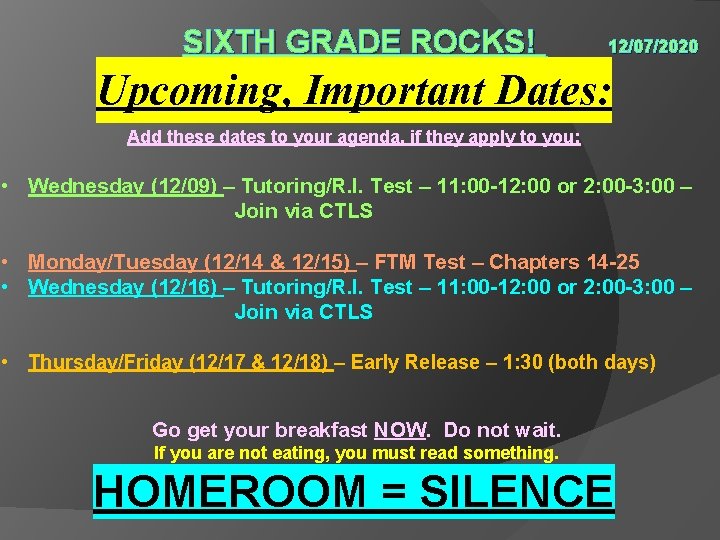 SIXTH GRADE ROCKS! 12/07/2020

Upcoming, Important Dates:

Add these dates to your agenda, if they apply to you:

• Wednesday (12/09) – Tutoring/R.I. Test – 11:00-12:00 or 2:00-3:00 – Join via CTLS

• Monday/Tuesday (12/14 & 12/15) – FTM Test – Chapters 14-25
• Wednesday (12/16) – Tutoring/R.I. Test – 11:00-12:00 or 2:00-3:00 – Join via CTLS

• Thursday/Friday (12/17 & 12/18) – Early Release – 1:30 (both days)

Go get your breakfast NOW. Do not wait.
If you are not eating, you must read something.

HOMEROOM = SILENCE